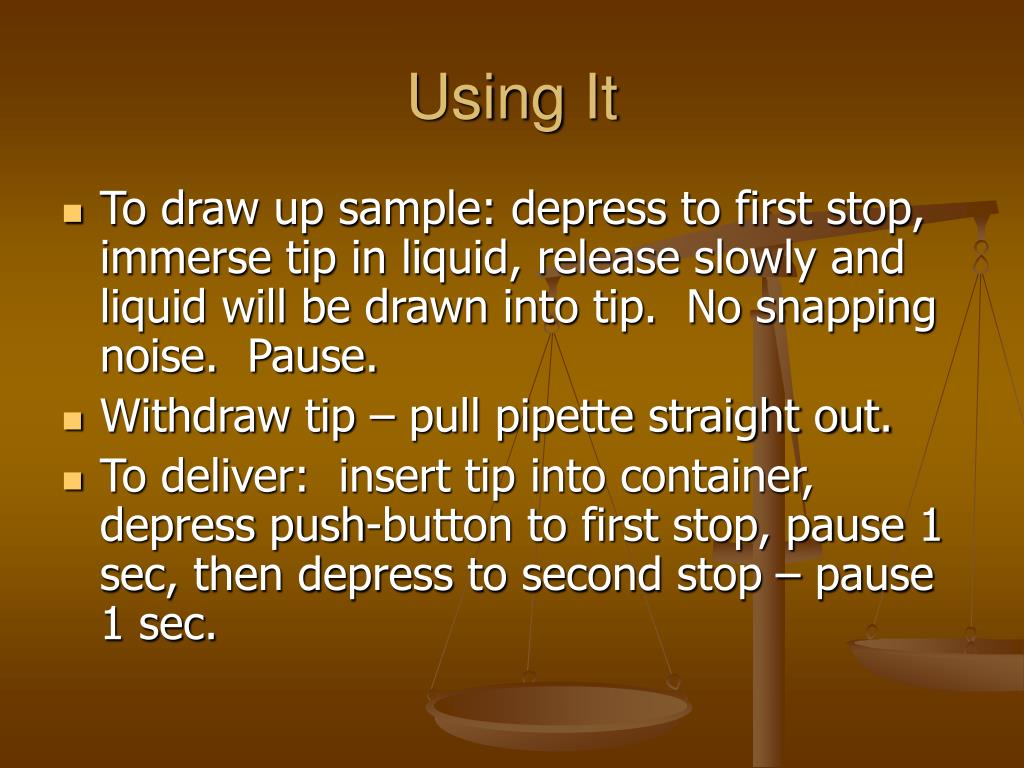 Using It

- To draw up sample: depress to first stop, immerse tip in liquid, release slowly and liquid will be drawn into tip.  No snapping noise.  Pause.
- Withdraw tip – pull pipette straight out.
- To deliver:  insert tip into container, depress push-button to first stop, pause 1 sec, then depress to second stop – pause 1 sec.